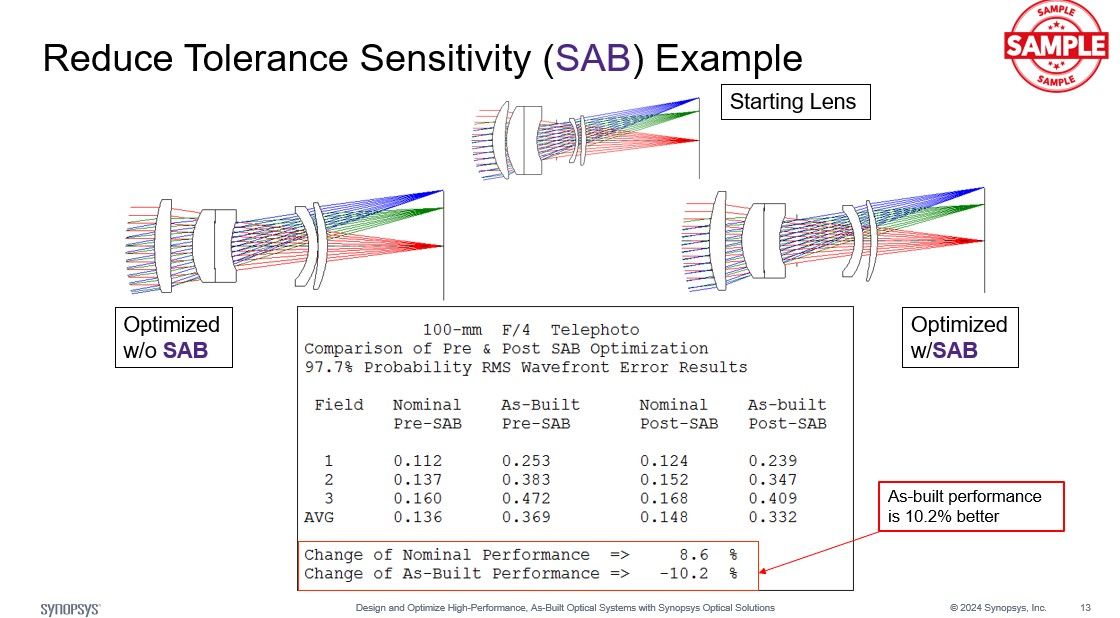 Reduce Tolerance Sensitivity (SAB) Example

SAMPLE
SAMPLE
SAMPLE

Starting Lens

Optimized w/o SAB

Optimized w/SAB

100-mm F/4 Telephoto
Comparison of Pre & Post SAB Optimization
97.7% Probability RMS Wavefront Error Results

| Field | Nominal Pre-SAB | As-Built Pre-SAB | Nominal Post-SAB | As-built Post-SAB |
|---|---|---|---|---|
| 1 | 0.112 | 0.253 | 0.124 | 0.239 |
| 2 | 0.137 | 0.383 | 0.152 | 0.347 |
| 3 | 0.160 | 0.472 | 0.168 | 0.409 |
| AVG | 0.136 | 0.369 | 0.148 | 0.332 |

Change of Nominal Performance => 8.6 %
Change of As-Built Performance => -10.2 %

As-built performance is 10.2% better

SYNOPSYS

Design and Optimize High-Performance, As-Built Optical Systems with Synopsys Optical Solutions

© 2024 Synopsys, Inc.

13